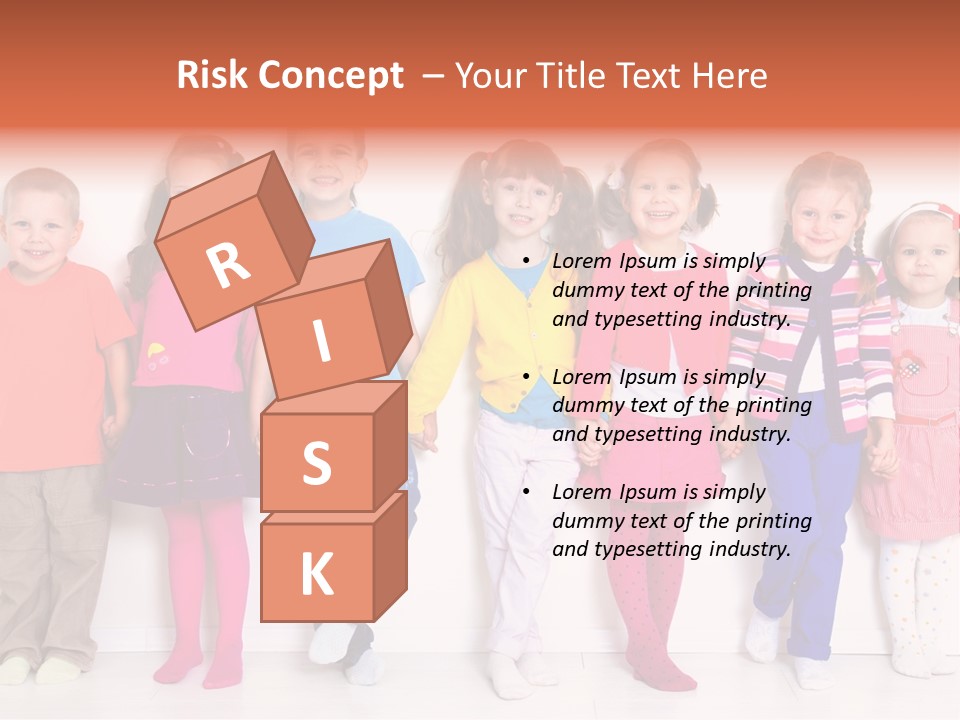 Risk Concept – Your Title Text Here

R
I
S
K

• Lorem Ipsum is simply dummy text of the printing and typesetting industry.

• Lorem Ipsum is simply dummy text of the printing and typesetting industry.

• Lorem Ipsum is simply dummy text of the printing and typesetting industry.